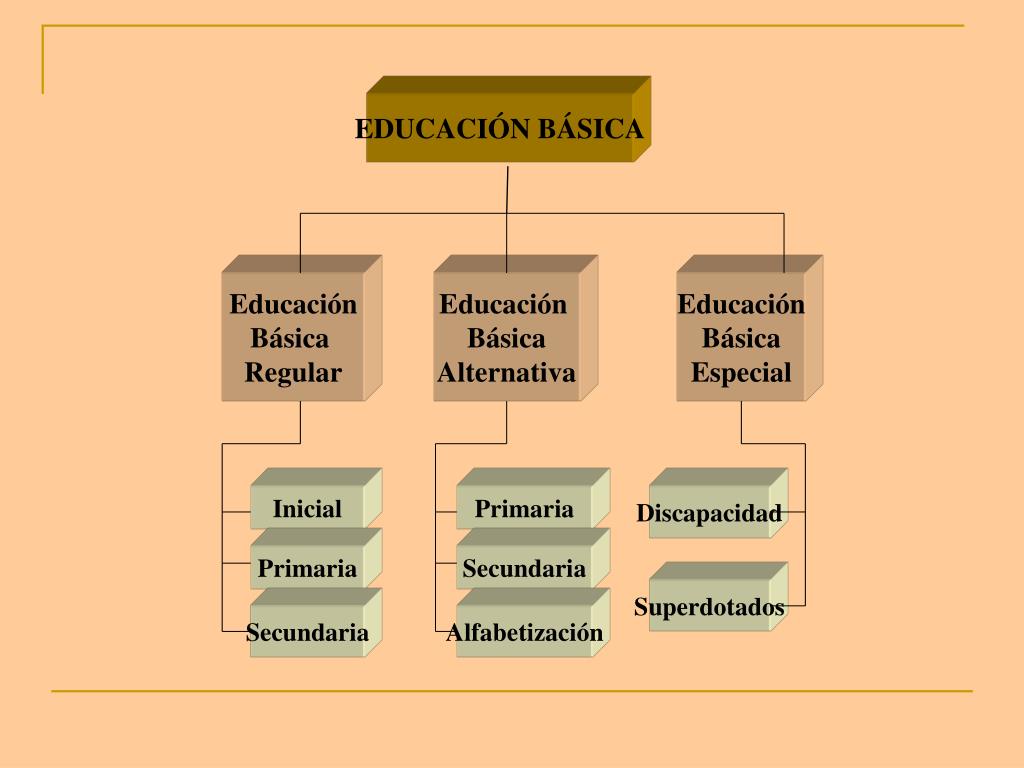 EDUCACIÓN BÁSICA

Educación Básica Regular

Educación Básica Alternativa

Educación Básica Especial

Inicial

Primaria

Secundaria

Primaria

Secundaria

Alfabetización

Discapacidad

Superdotados